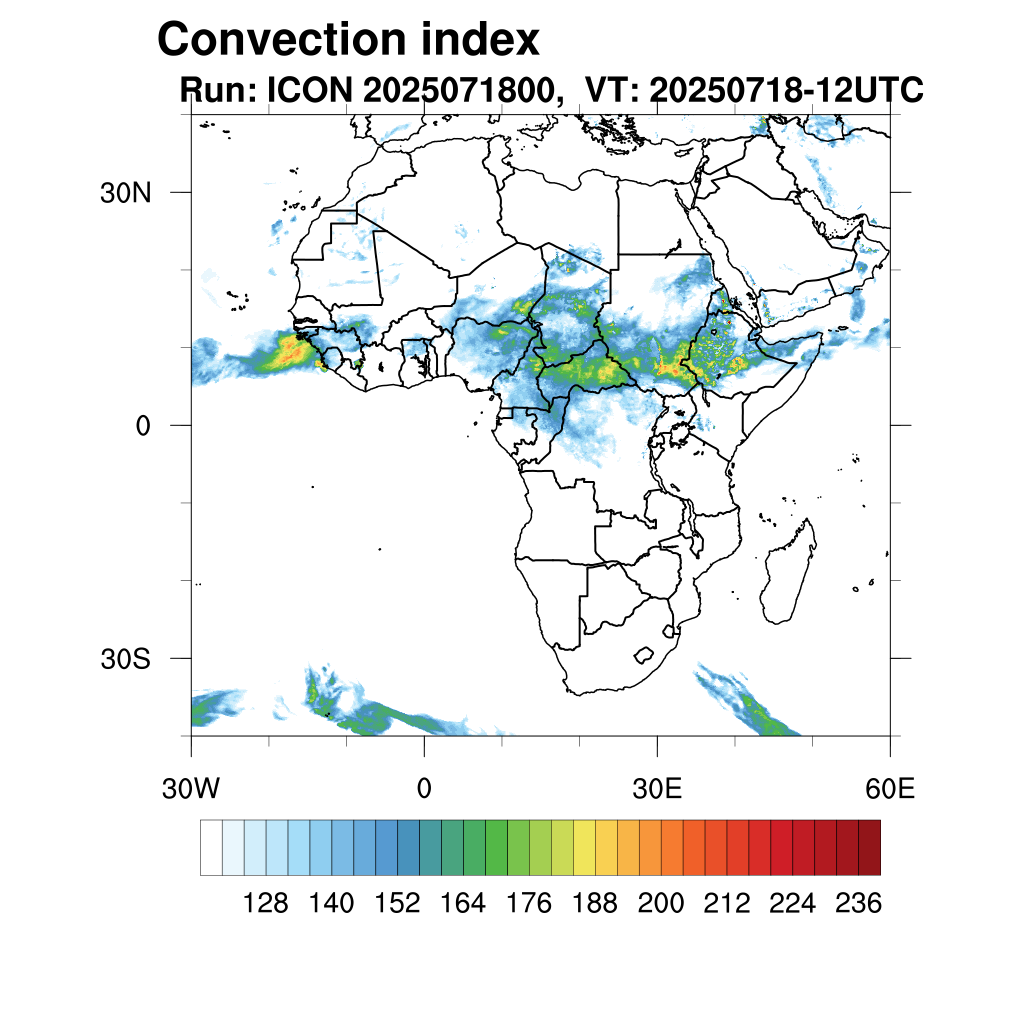 Convection index
Run: ICON 2025071800, VT: 20250718-12UTC

30N
0
30S

30W
0
30E
60E

128 140 152 164 176 188 200 212 224 236